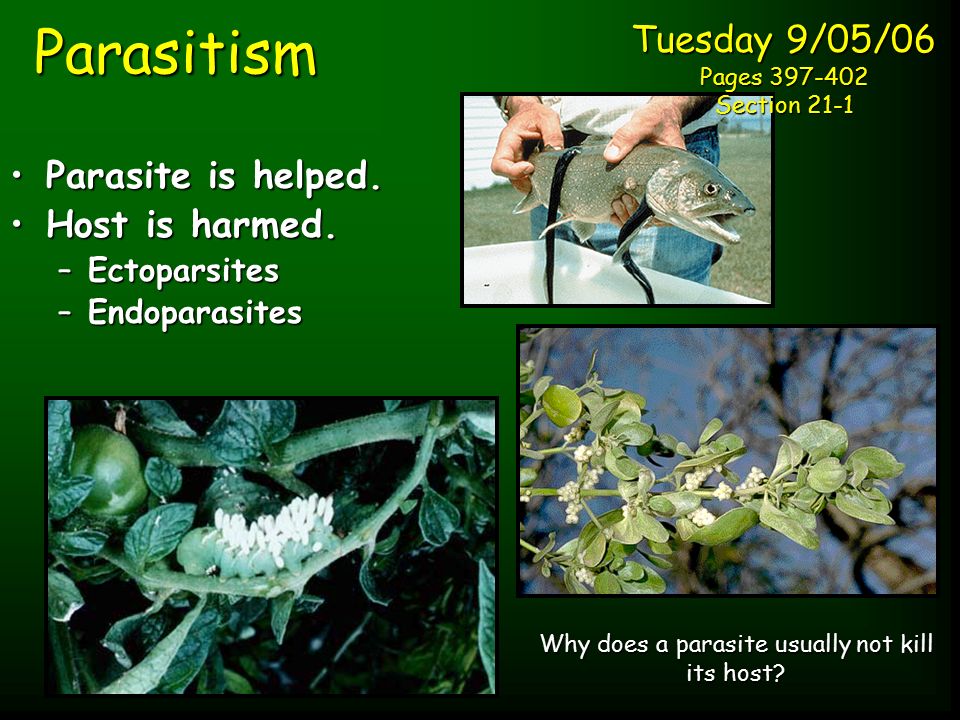 Parasitism

Tuesday 9/05/06
Pages 397-402
Section 21-1

• Parasite is helped.
• Host is harmed.
– Ectoparsites
– Endoparasites

Why does a parasite usually not kill its host?